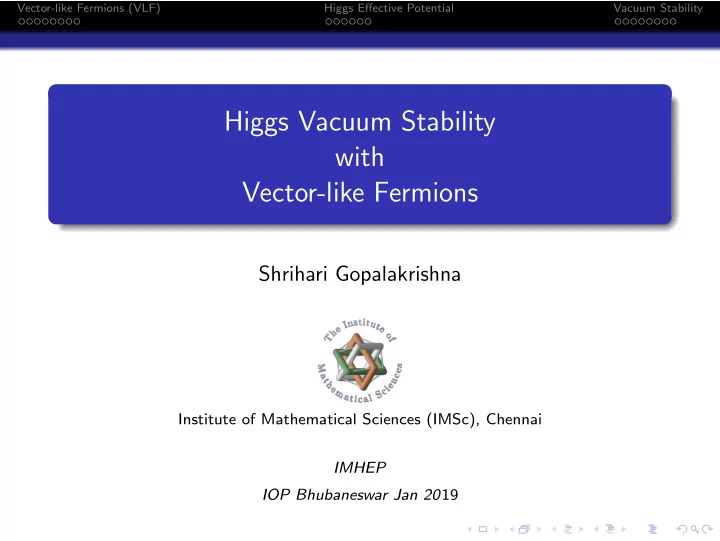 Vector-like Fermions (VLF)
Higgs Effective Potential
Vacuum Stability

Higgs Vacuum Stability with Vector-like Fermions

Shrihari Gopalakrishna

The Institute of Mathematical Sciences

Institute of Mathematical Sciences (IMSc), Chennai

IMHEP

IOP Bhubaneswar Jan 2019